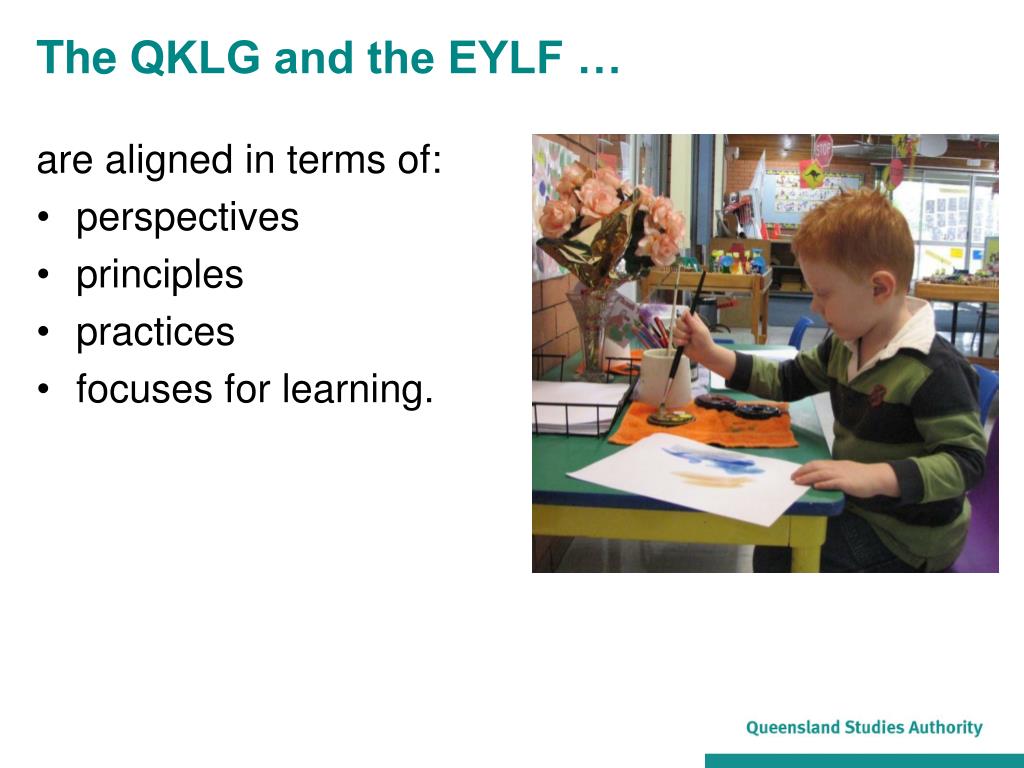 The QKLG and the EYLF …

are aligned in terms of:
• perspectives
• principles
• practices
• focuses for learning.

STOP

Queensland Studies Authority